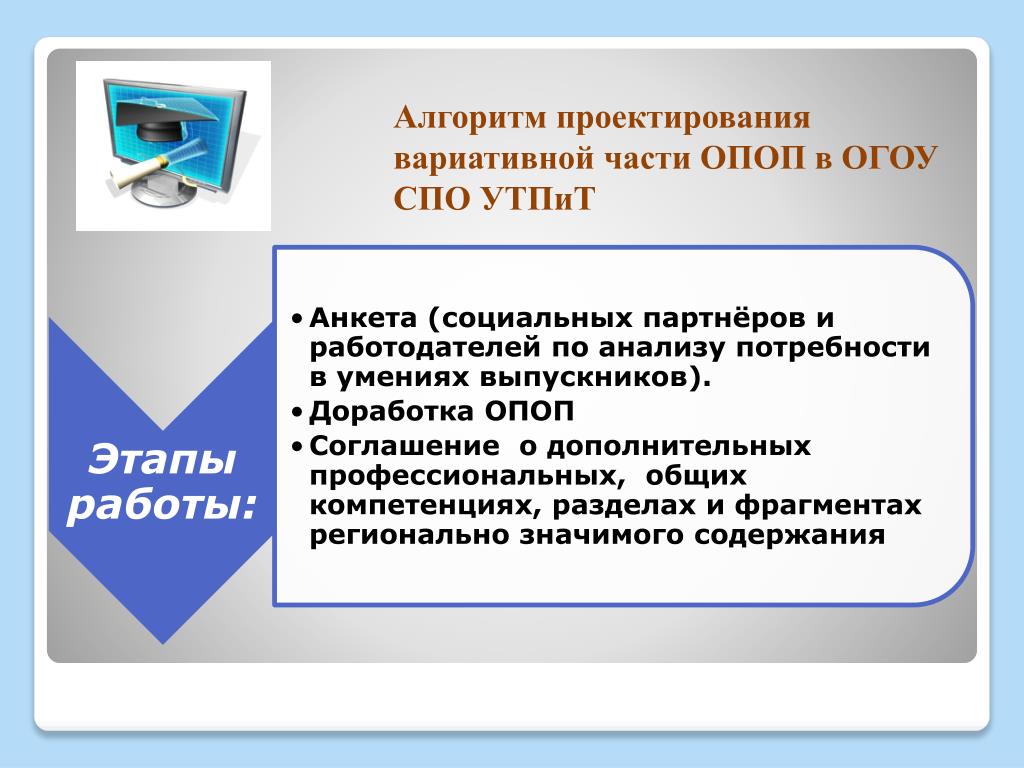 Алгоритм проектирования вариативной части ОПОП в ОГОУ СПО УТПиТ

Этапы работы:

• Анкета (социальных партнёров и работодателей по анализу потребности в умениях выпускников).
• Доработка ОПОП
• Соглашение о дополнительных профессиональных, общих компетенциях, разделах и фрагментах регионально значимого содержания